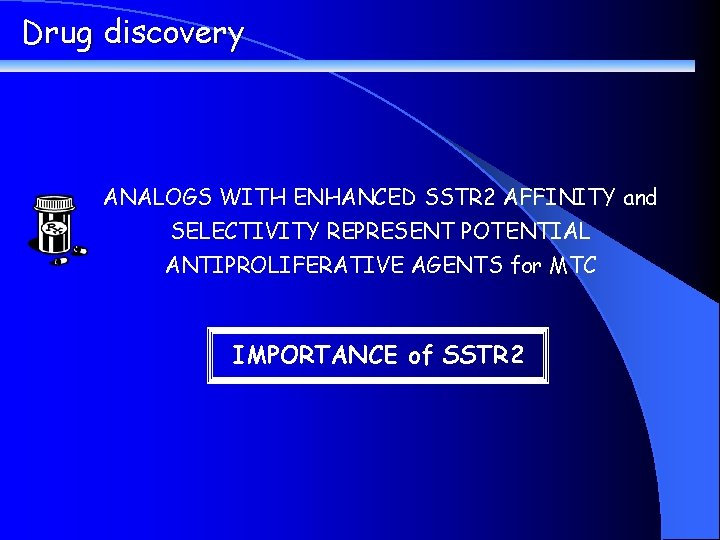 Drug discovery

Rx

ANALOGS WITH ENHANCED SSTR2 AFFINITY and SELECTIVITY REPRESENT POTENTIAL ANTIPROLIFERATIVE AGENTS for MTC

IMPORTANCE of SSTR2